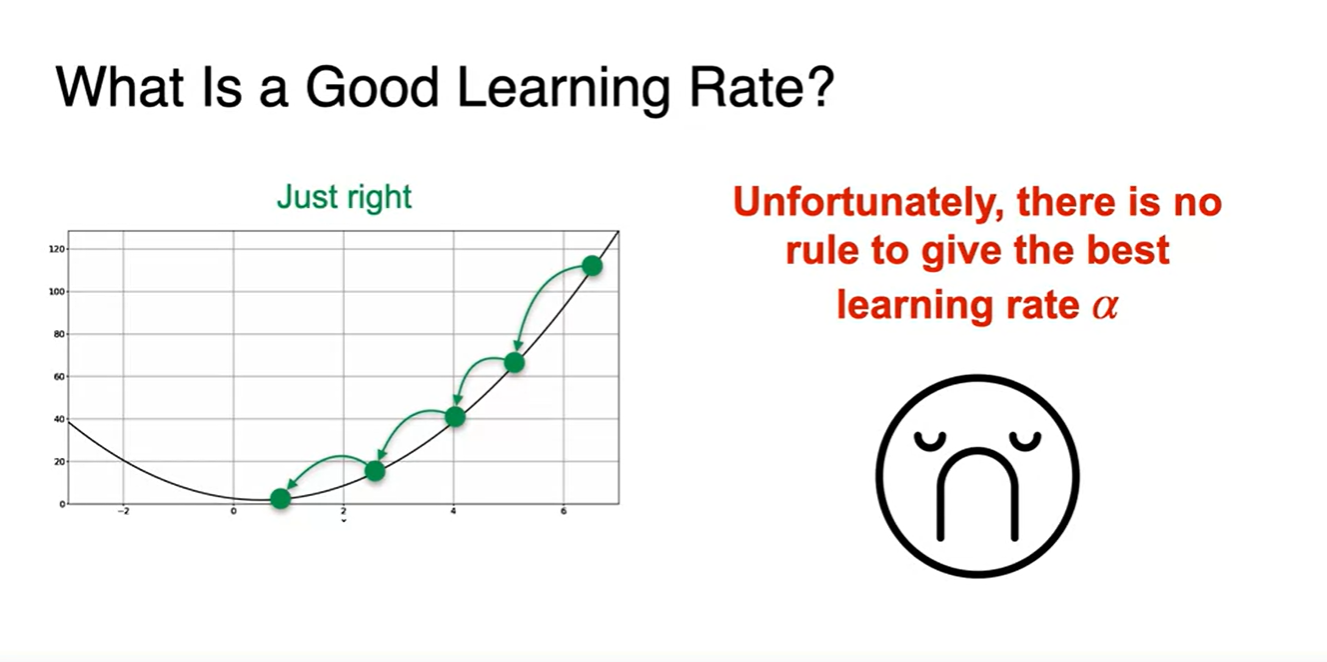 What Is a Good Learning Rate?

Just right

120
100
80
60
40
20
0
−2
0
2
4
6

Unfortunately, there is no rule to give the best learning rate $\alpha$